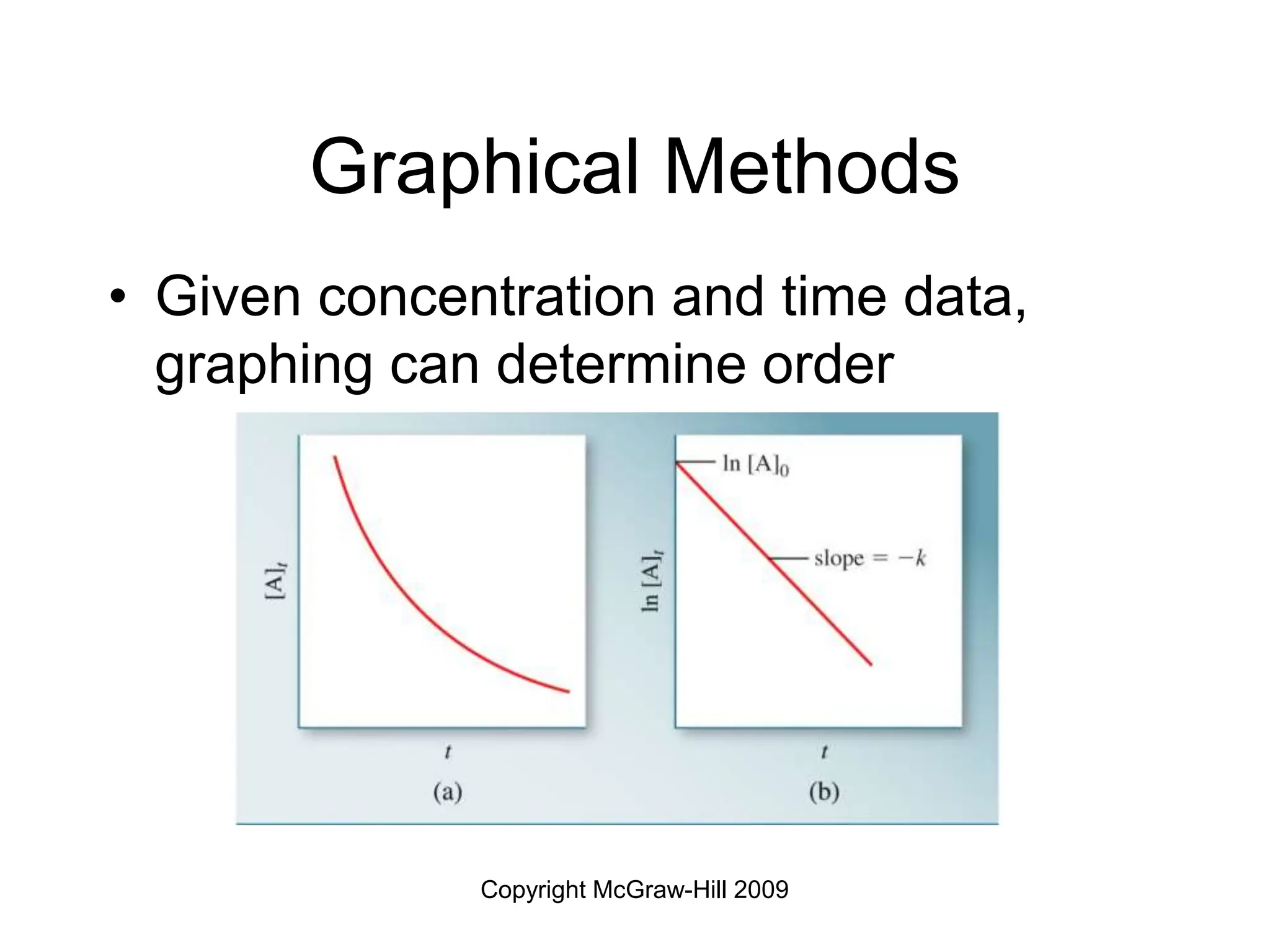 Graphical Methods

• Given concentration and time data, graphing can determine order

$[A]_t$

$t$

(a)

$\ln [A]_0$

slope = $-k$

$\ln [A]_t$

$t$

(b)

Copyright McGraw-Hill 2009